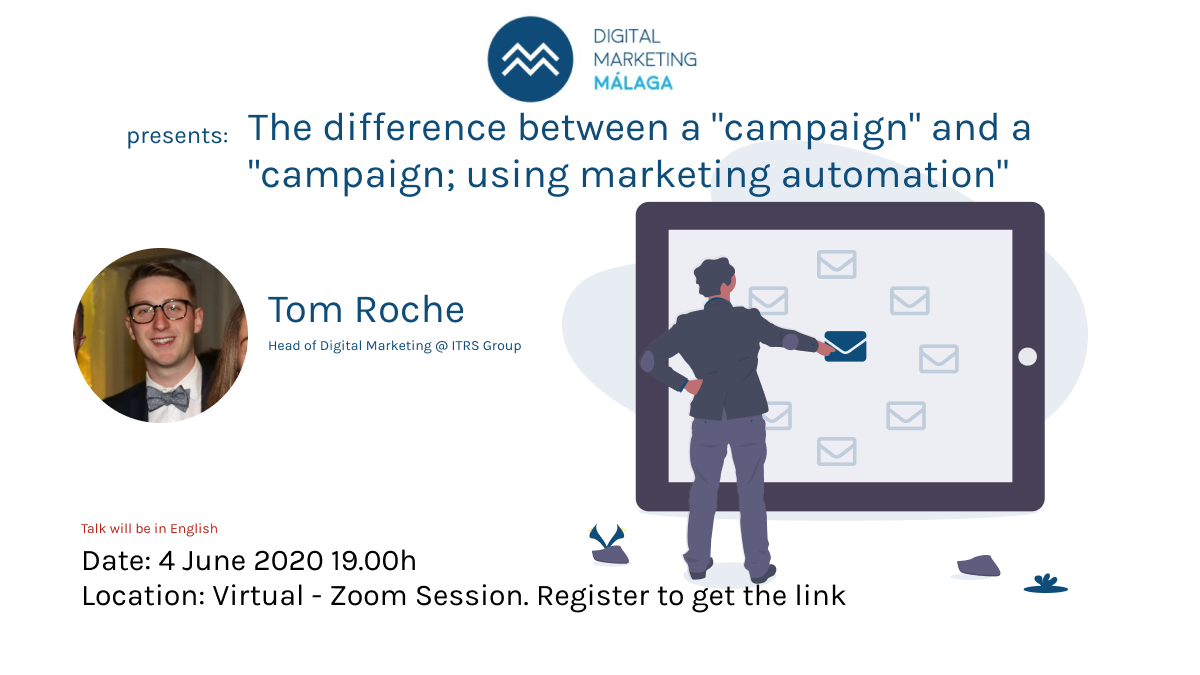 DIGITAL
MARKETING
MÁLAGA

presents: The difference between a "campaign" and a "campaign; using marketing automation"

Tom Roche
Head of Digital Marketing @ ITRS Group

Talk will be in English
Date: 4 June 2020 19.00h
Location: Virtual - Zoom Session. Register to get the link